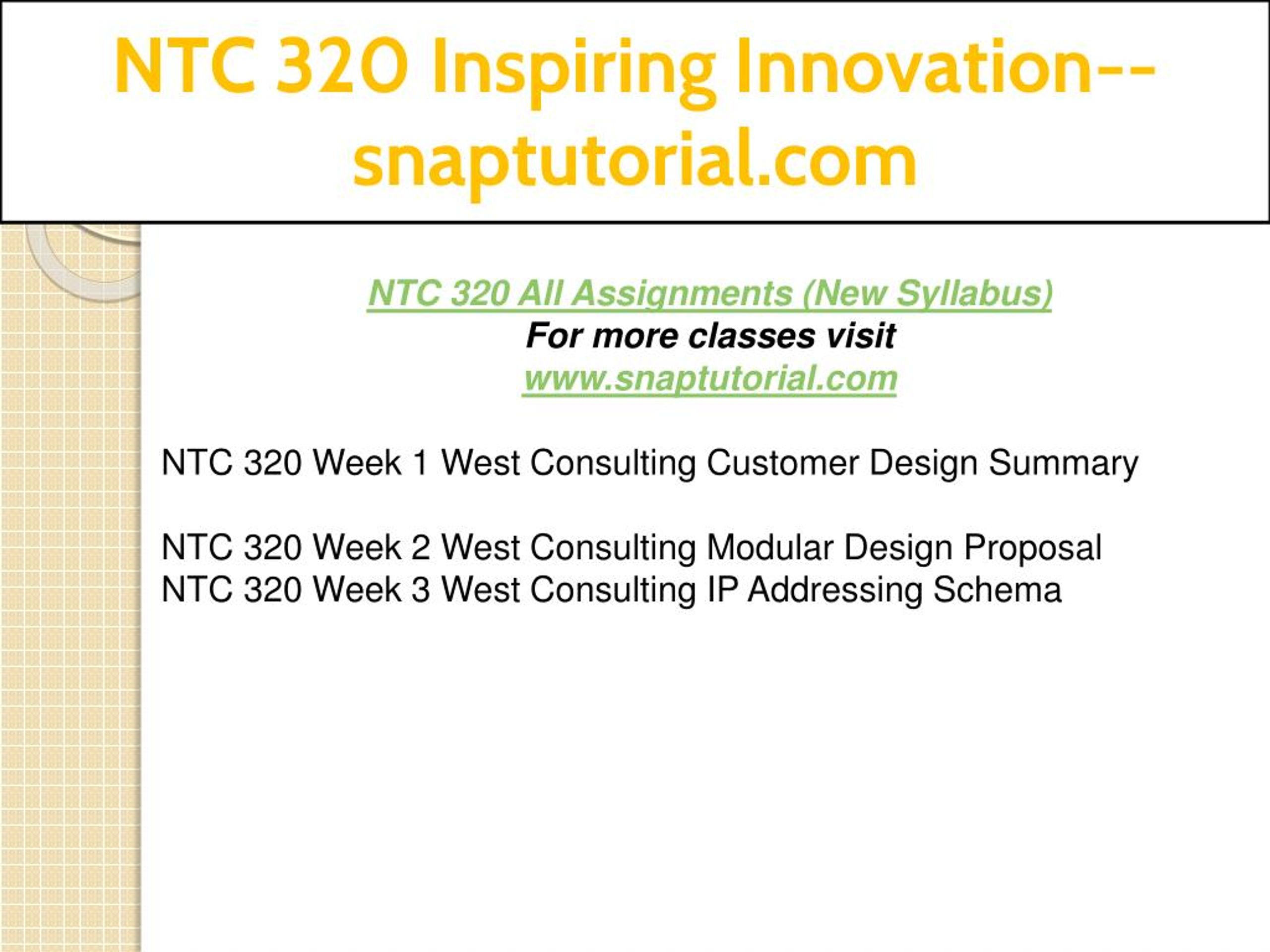 NTC 320 Inspiring Innovation--snaptutorial.com

NTC 320 All Assignments (New Syllabus)
For more classes visit
www.snaptutorial.com

NTC 320 Week 1 West Consulting Customer Design Summary

NTC 320 Week 2 West Consulting Modular Design Proposal
NTC 320 Week 3 West Consulting IP Addressing Schema